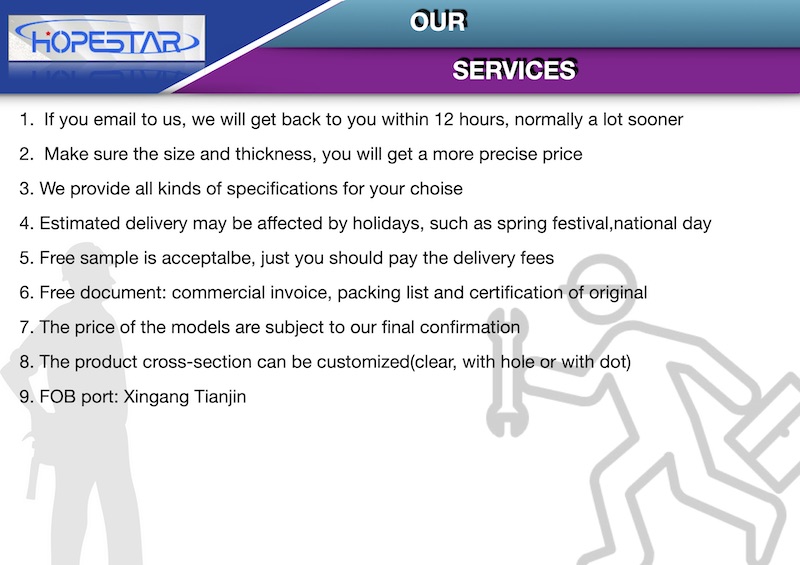 HOPESTAR

OUR

SERVICES

1. If you email to us, we will get back to you within 12 hours, normally a lot sooner

2. Make sure the size and thickness, you will get a more precise price

3. We provide all kinds of specifications for your choise

4. Estimated delivery may be affected by holidays, such as spring festival,national day

5. Free sample is acceptalbe, just you should pay the delivery fees

6. Free document: commercial invoice, packing list and certification of original

7. The price of the models are subject to our final confirmation

8. The product cross-section can be customized(clear, with hole or with dot)

9. FOB port: Xingang Tianjin